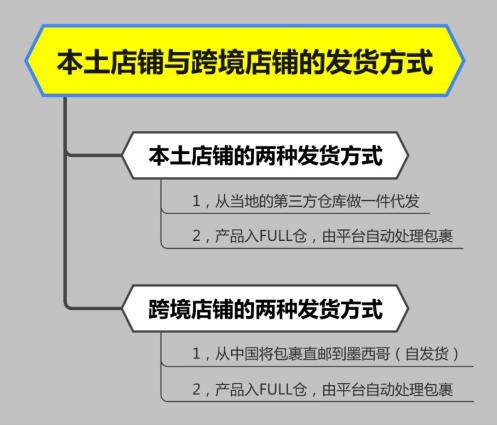 本土店铺与跨境店铺的发货方式

本土店铺的两种发货方式

1，从当地的第三方仓库做一件代发

2，产品入FULL仓，由平台自动处理包裹

跨境店铺的两种发货方式

1，从中国将包裹直邮到墨西哥（自发货）

2，产品入FULL仓，由平台自动处理包裹